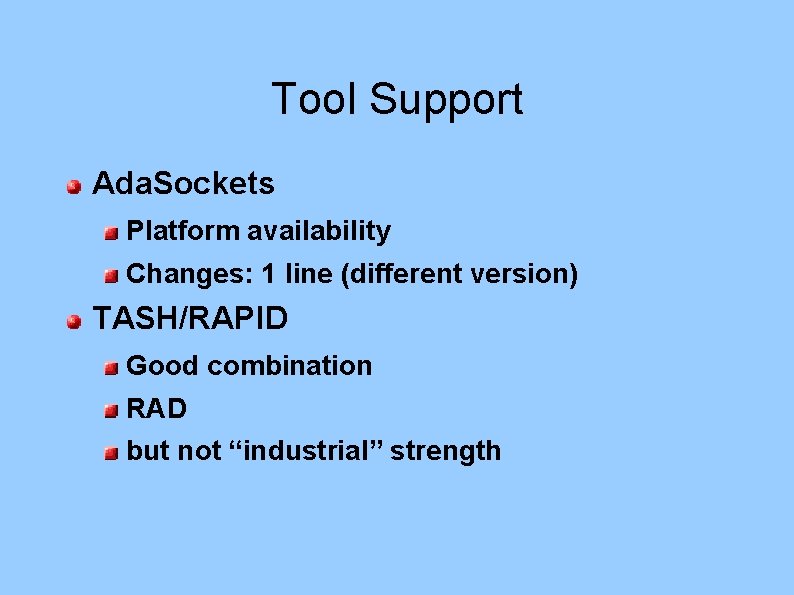 Tool Support

AdaSockets

Platform availability

Changes: 1 line (different version)

TASH/RAPID

Good combination

RAD

but not “industrial” strength